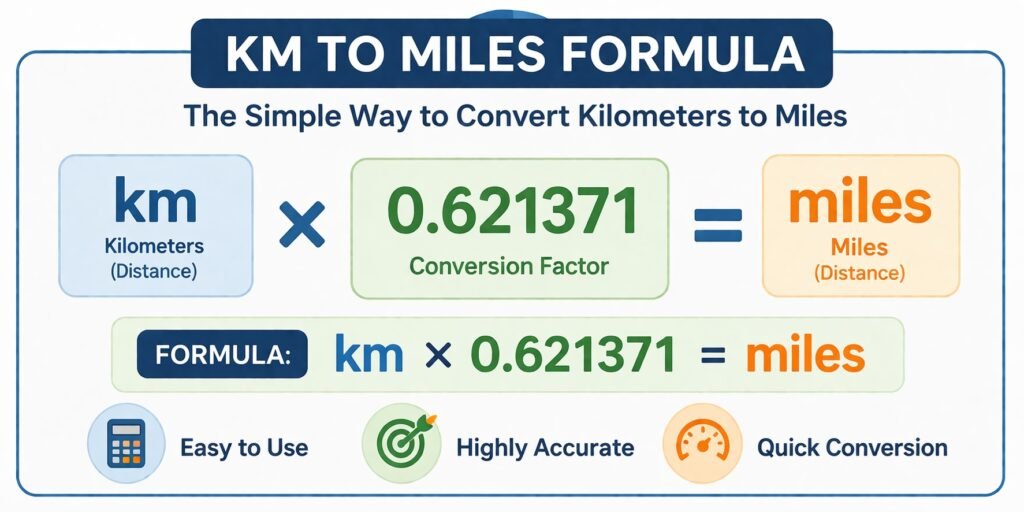 KM TO MILES FORMULA

The Simple Way to Convert Kilometers to Miles

km
Kilometers
(Distance)

×

0.621371
Conversion Factor

=

miles
Miles
(Distance)

FORMULA: km × 0.621371 = miles

Easy to Use

Highly Accurate

Quick Conversion